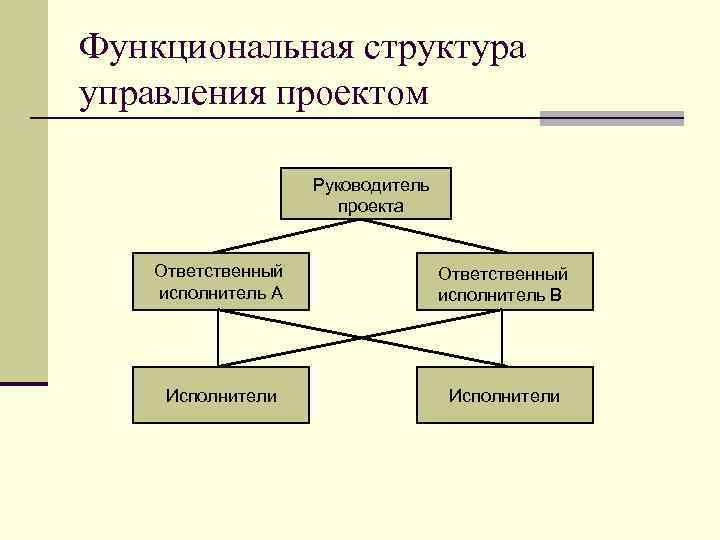 Функциональная структура управления проектом

Руководитель проекта

Ответственный исполнитель А

Ответственный исполнитель В

Исполнители

Исполнители